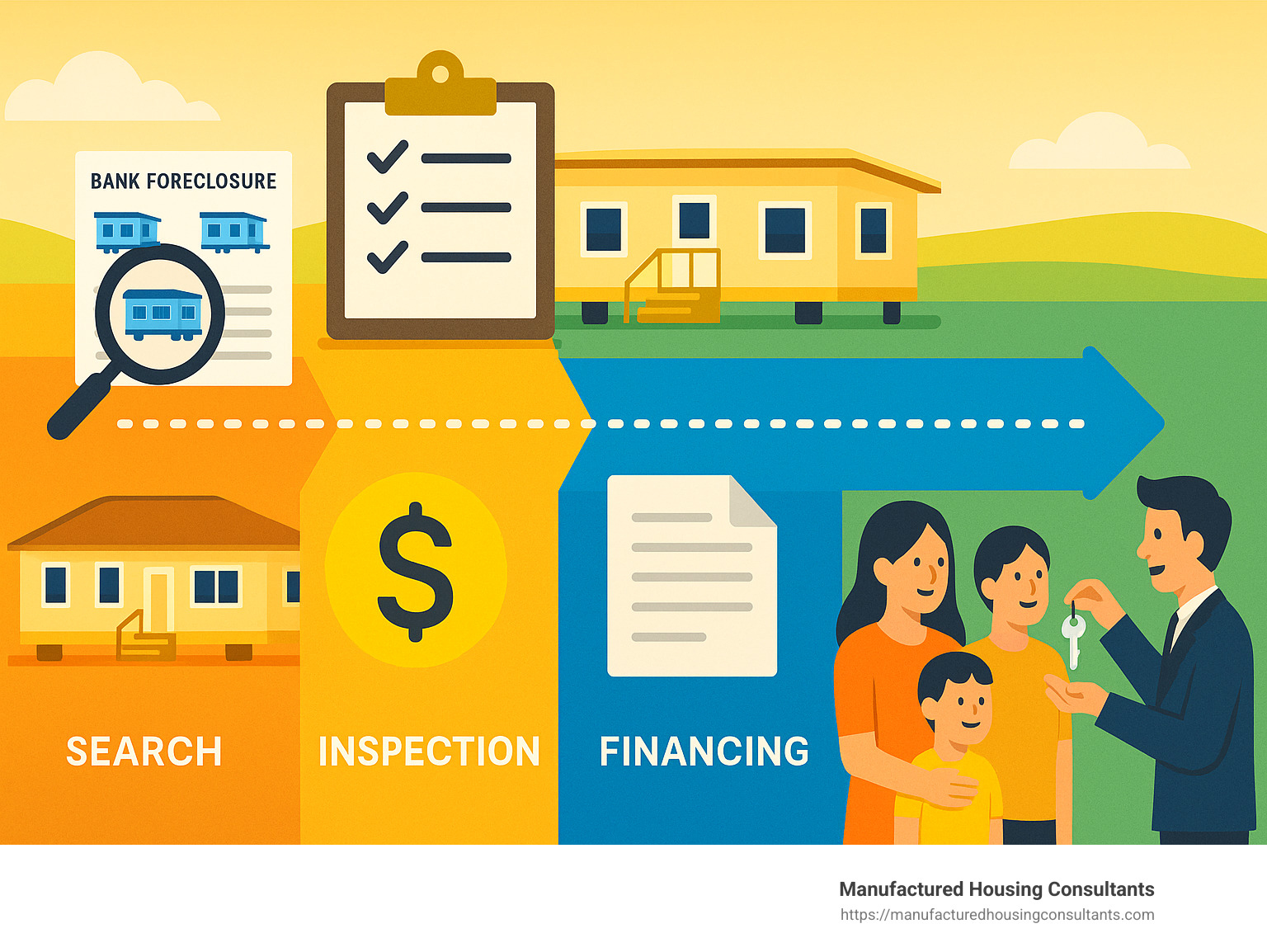 BANK FORECLOSURE

$

SEARCH

INSPECTION

FINANCING

Manufactured Housing Consultants
https://manufacturedhousingconsultants.com